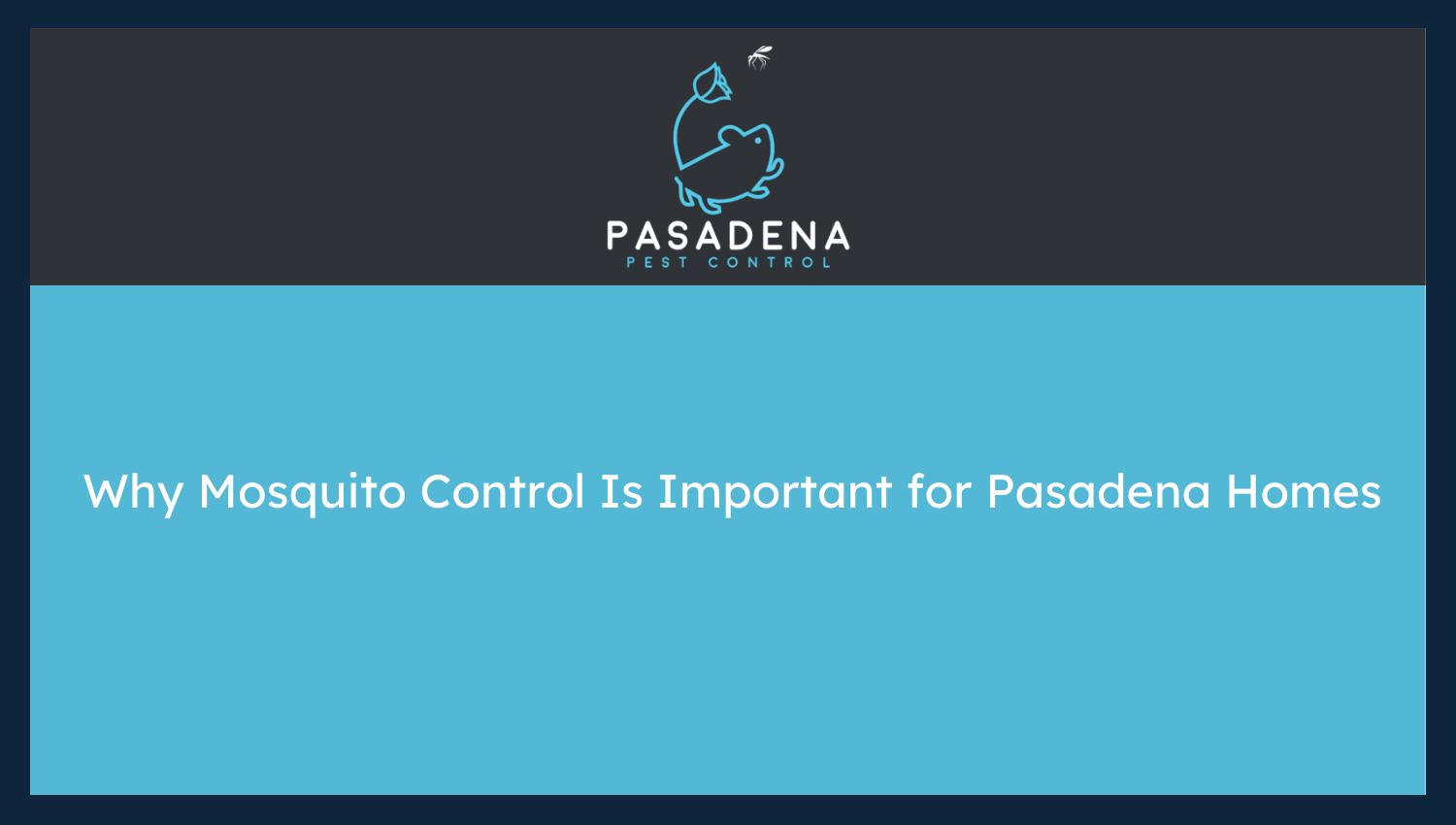 PASADENA
PEST CONTROL

Why Mosquito Control Is Important for Pasadena Homes